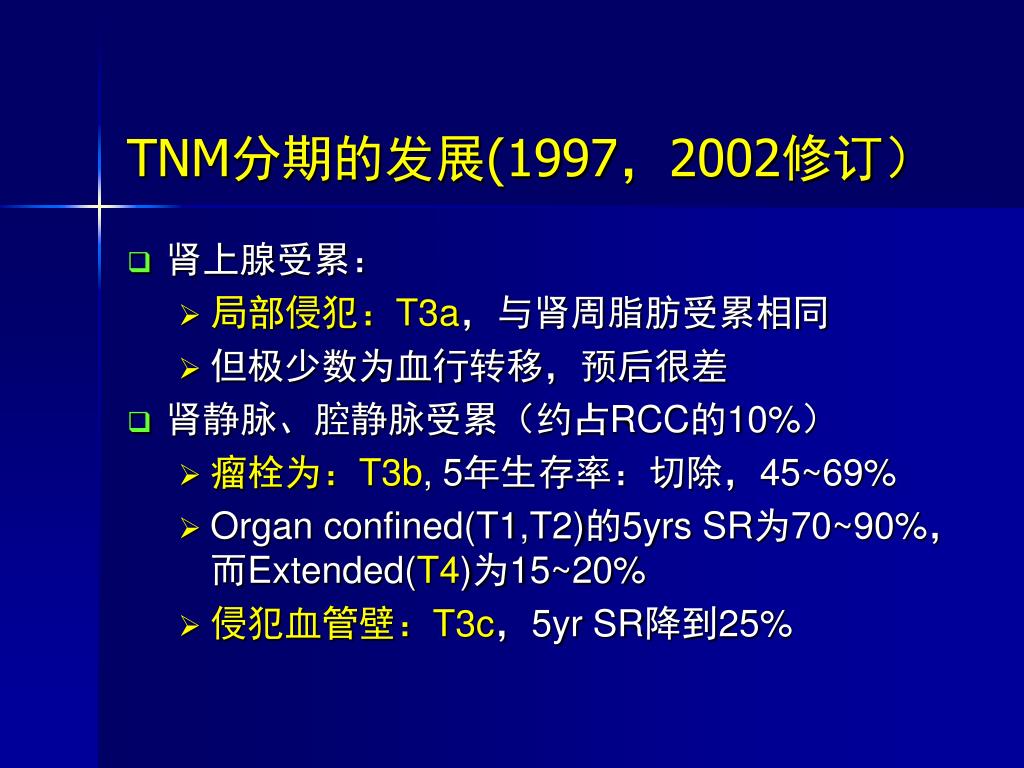 TNM分期的发展(1997，2002修订）

❑ 肾上腺受累：
➢ 局部侵犯：T3a，与肾周脂肪受累相同
➢ 但极少数为血行转移，预后很差
❑ 肾静脉、腔静脉受累（约占RCC的10%）
➢ 瘤栓为：T3b, 5年生存率：切除，45~69%
➢ Organ confined(T1,T2)的5yrs SR为70~90%，而Extended(T4)为15~20%
➢ 侵犯血管壁：T3c，5yr SR降到25%